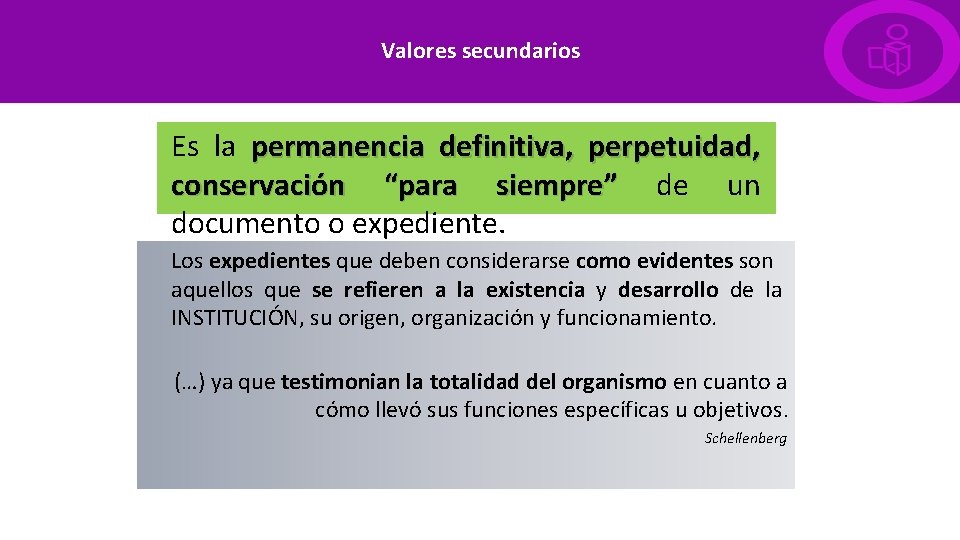 Valores secundarios

Es la permanencia definitiva, perpetuidad, conservación “para siempre” de un documento o expediente.

Los expedientes que deben considerarse como evidentes son aquellos que se refieren a la existencia y desarrollo de la INSTITUCIÓN, su origen, organización y funcionamiento.

(…) ya que testimonian la totalidad del organismo en cuanto a cómo llevó sus funciones específicas u objetivos.

Schellenberg